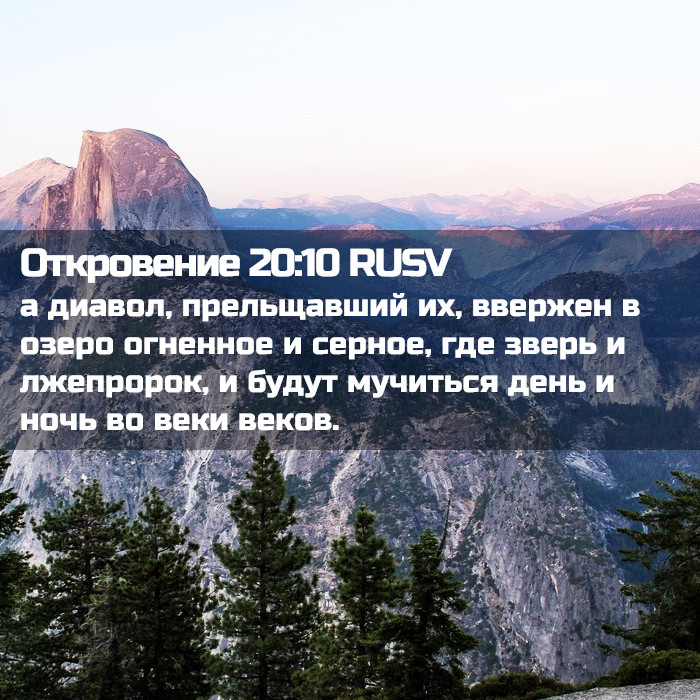 Откровение 20:10 RUSV
а диавол, прельщавший их, ввержен в озеро огненное и серное, где зверь и лжепророк, и будут мучиться день и ночь во веки веков.